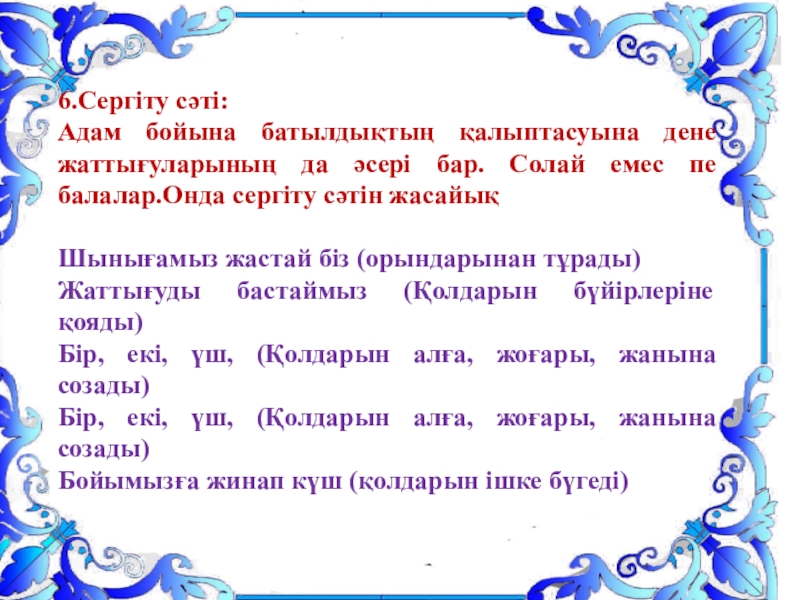 6.Сергіту сәті:
Адам бойына батылдықтың қалыптасуына дене жаттығуларының да әсері бар. Солай емес пе балалар.Онда сергіту сәтін жасайық

Шынығамыз жастай біз (орындарынан тұрады)
Жаттығуды бастаймыз (Қолдарын бүйірлеріне қояды)
Бір, екі, үш, (Қолдарын алға, жоғары, жанына созады)
Бір, екі, үш, (Қолдарын алға, жоғары, жанына созады)
Бойымызға жинап күш (қолдарын ішке бүгеді)